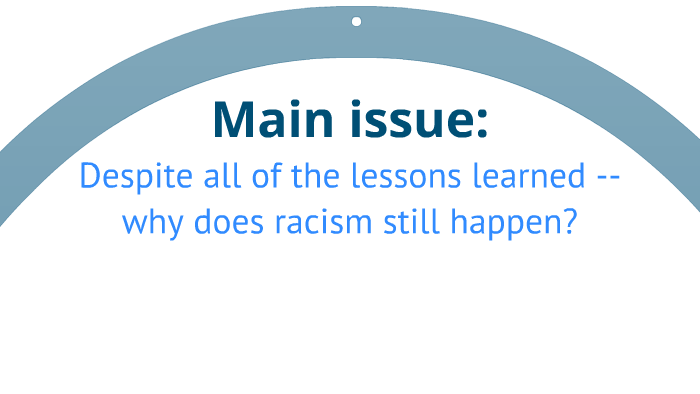 Main issue:

Despite all of the lessons learned -- why does racism still happen?